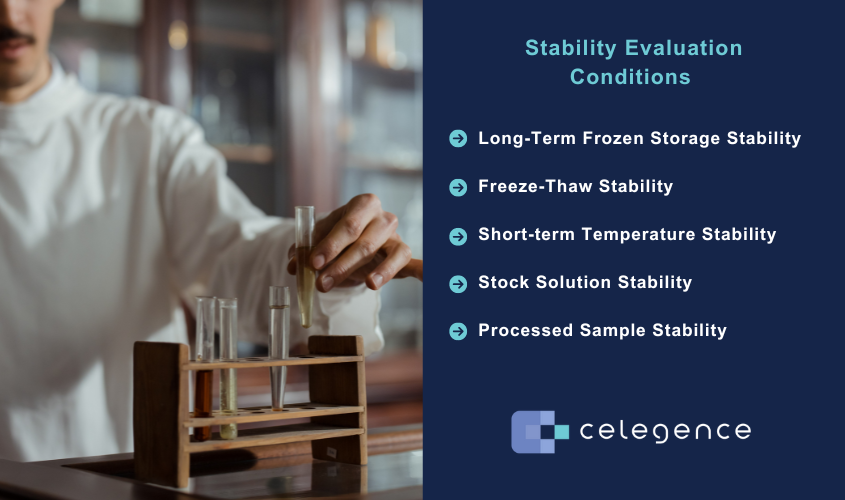 Stability Evaluation Conditions

Long-Term Frozen Storage Stability

Freeze-Thaw Stability

Short-term Temperature Stability

Stock Solution Stability

Processed Sample Stability

celegence